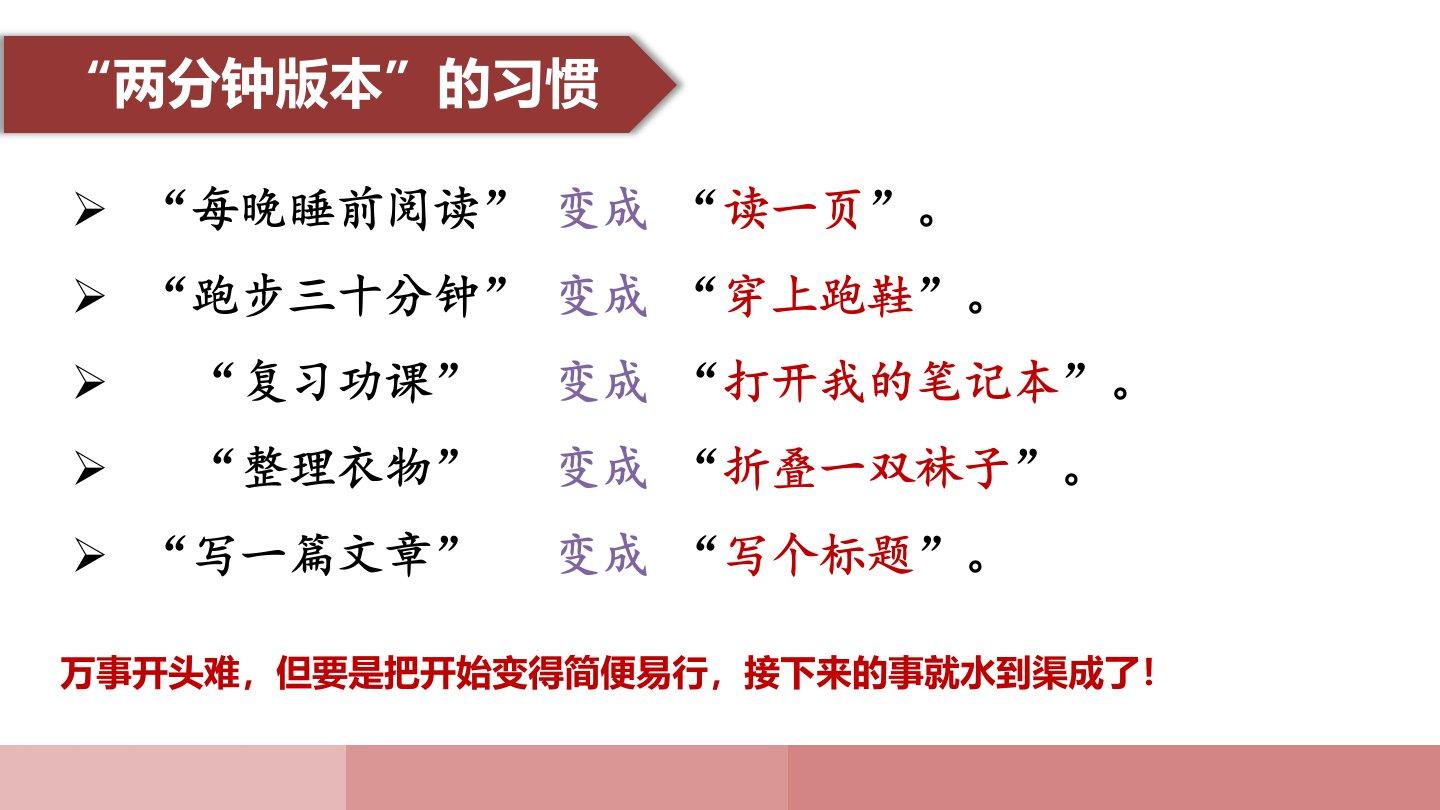 “两分钟版本”的习惯

➢ “每晚睡前阅读” 变成 “读一页”。
➢ “跑步三十分钟” 变成 “穿上跑鞋”。
➢ “复习功课” 变成 “打开我的笔记本”。
➢ “整理衣物” 变成 “折叠一双袜子”。
➢ “写一篇文章” 变成 “写个标题”。

万事开头难，但要是把开始变得简便易行，接下来的事就水到渠成了！